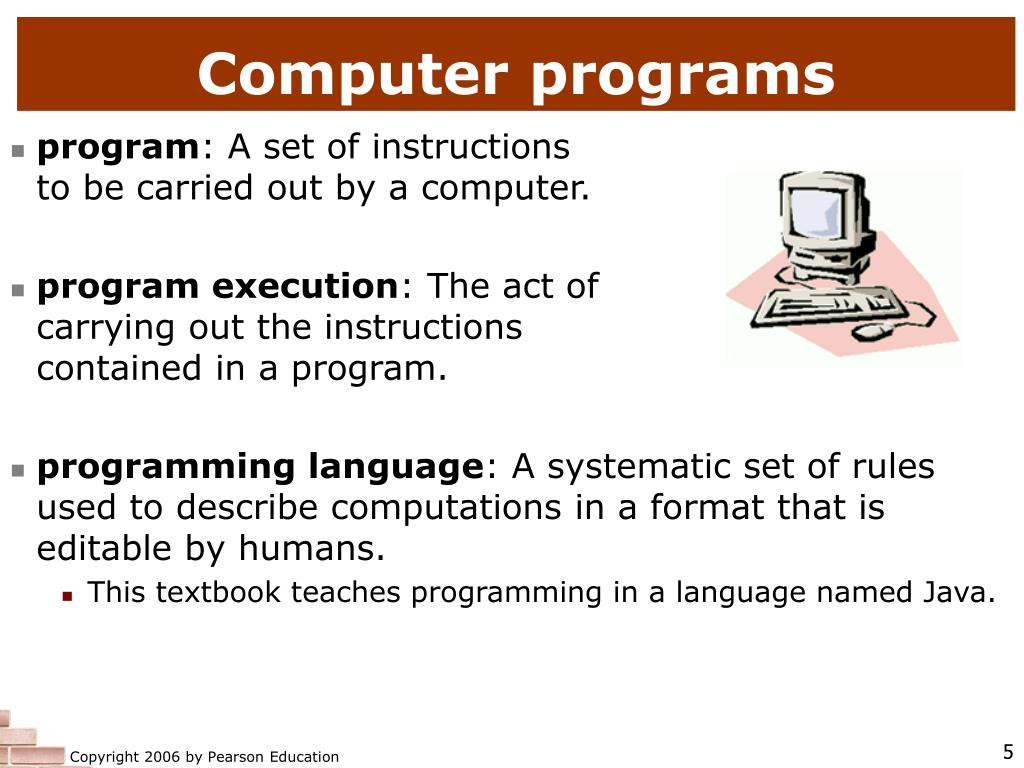 Computer programs

program: A set of instructions to be carried out by a computer.

program execution: The act of carrying out the instructions contained in a program.

programming language: A systematic set of rules used to describe computations in a format that is editable by humans.

This textbook teaches programming in a language named Java.

Copyright 2006 by Pearson Education

5